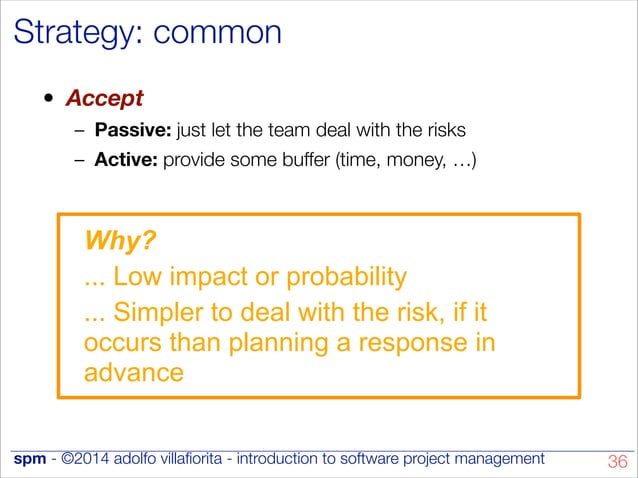 Strategy: common

• Accept
  – Passive: just let the team deal with the risks
  – Active: provide some buffer (time, money, …)

Why?
... Low impact or probability
... Simpler to deal with the risk, if it occurs than planning a response in advance

spm - ©2014 adolfo villafiorita - introduction to software project management 36